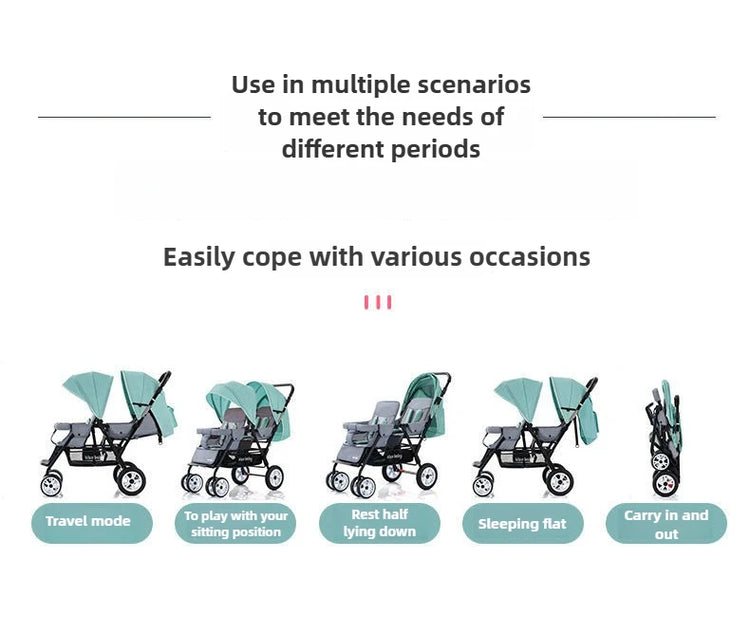 Use in multiple scenarios to meet the needs of different periods

Easily cope with various occasions

Travel mode

To play with your sitting position

Rest half lying down

Sleeping flat

Carry in and out